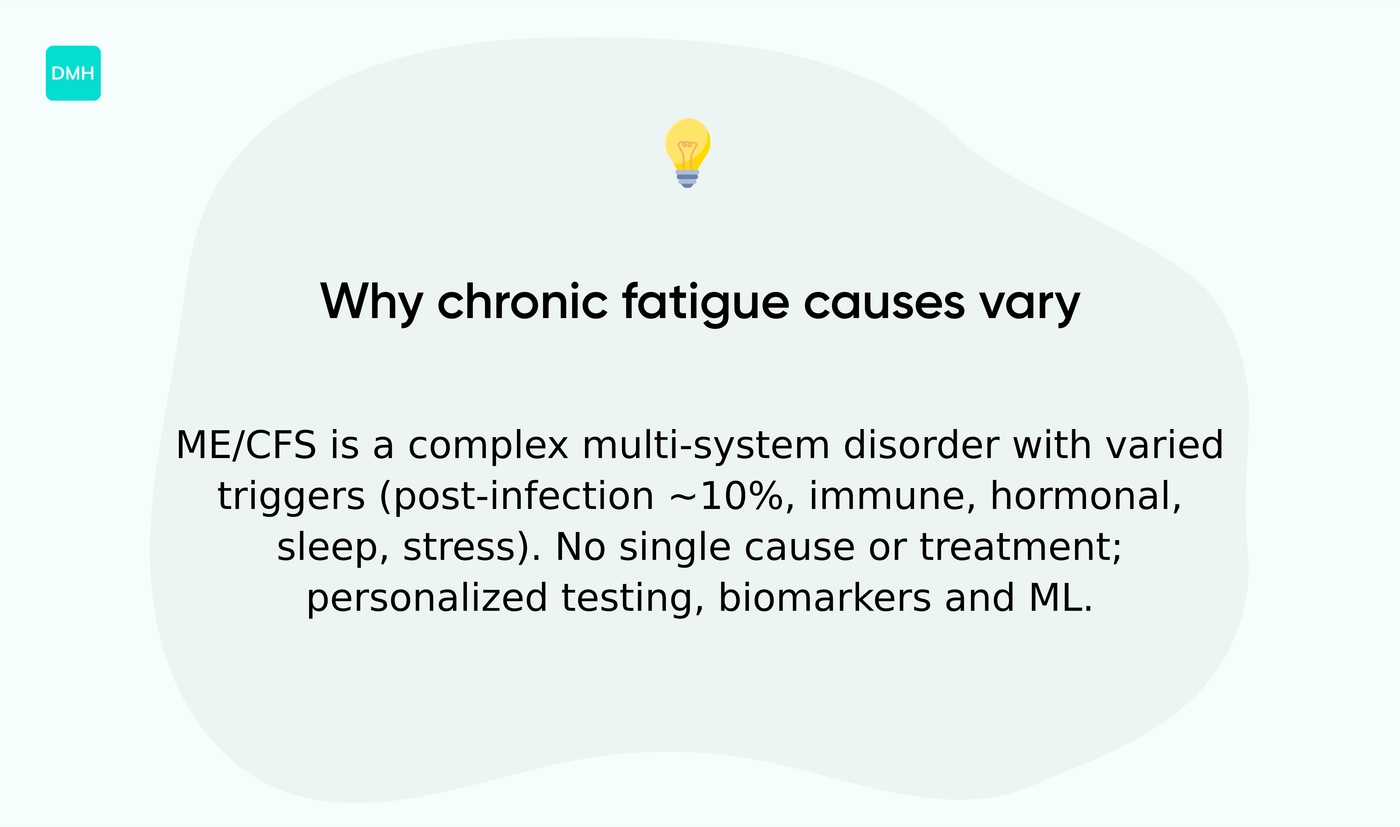 DMH

Why chronic fatigue causes vary

ME/CFS is a complex multi-system disorder with varied triggers (post-infection ~10%, immune, hormonal, sleep, stress). No single cause or treatment; personalized testing, biomarkers and ML.